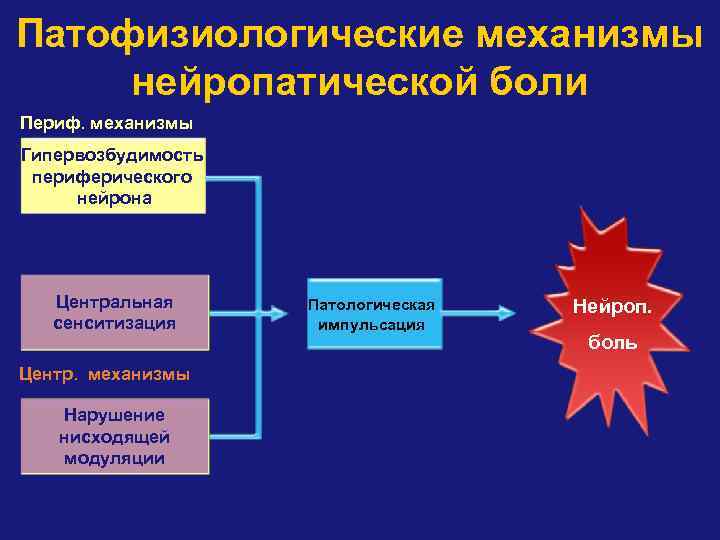 Патофизиологические механизмы нейропатической боли

Периф. механизмы

Гипервозбудимость периферического нейрона

Центральная сенситизация

Центр. механизмы

Нарушение нисходящей модуляции

Патологическая импульсация

Нейроп. боль